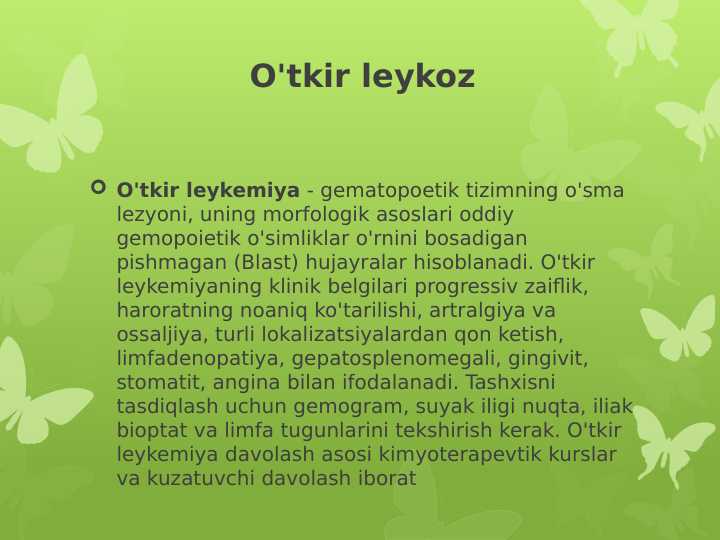 O'tkir leykoz

O'tkir leykemiya - gematopoetik tizimning o'sma lezyoni, uning morfologik asoslari oddiy gemopoietik o'simliklar o'rnini bosadigan pishmagan (Blast) hujayralar hisoblanadi. O'tkir leykemiyaning klinik belgilari progressiv zaiflik, haroratning noaniq ko'tarilishi, artralgiya va ossaljiya, turli lokalizatsiyalardan qon ketish, limfadenopatiya, gepatosplenomegali, gingivit, stomatit, angina bilan ifodalanadi. Tashxisni tasdiqlash uchun gemogram, suyak iligi nuqta, iliak bioptat va limfa tugunlarini tekshirish kerak. O'tkir leykemiya davolash asosi kimyoterapevtik kurslar va kuzatuvchi davolash iborat